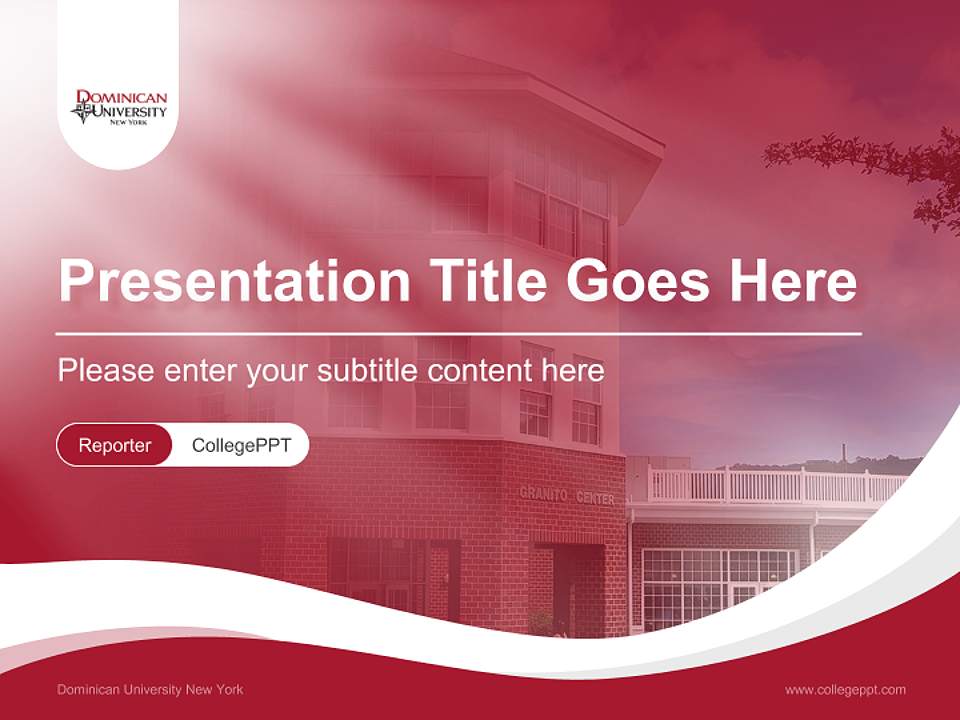 DOMINICAN UNIVERSITY NEW YORK

Presentation Title Goes Here

Please enter your subtitle content here

Reporter CollegePPT

GRANITO CENTER

Dominican University New York

www.collegeppt.com